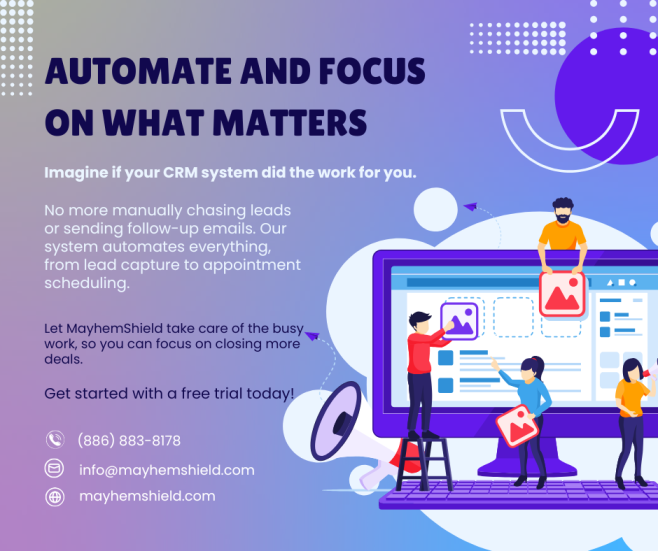 AUTOMATE AND FOCUS ON WHAT MATTERS

Imagine if your CRM system did the work for you.

No more manually chasing leads or sending follow-up emails. Our system automates everything, from lead capture to appointment scheduling.

Let MayhemShield take care of the busy work, so you can focus on closing more deals.

Get started with a free trial today!

(886) 883-8178

info@mayhemshield.com

mayhemshield.com